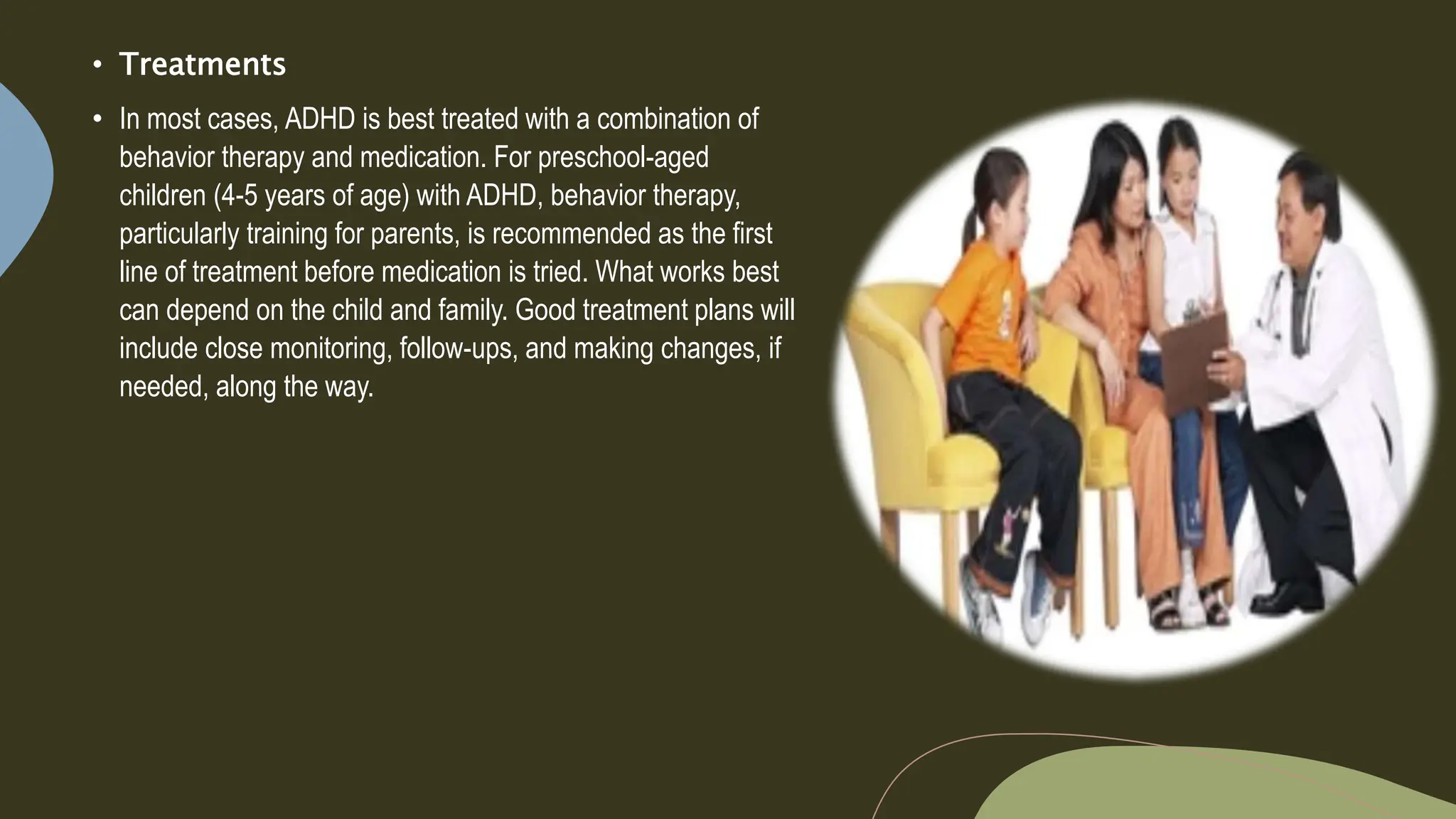 • Treatments

• In most cases, ADHD is best treated with a combination of behavior therapy and medication. For preschool-aged children (4-5 years of age) with ADHD, behavior therapy, particularly training for parents, is recommended as the first line of treatment before medication is tried. What works best can depend on the child and family. Good treatment plans will include close monitoring, follow-ups, and making changes, if needed, along the way.